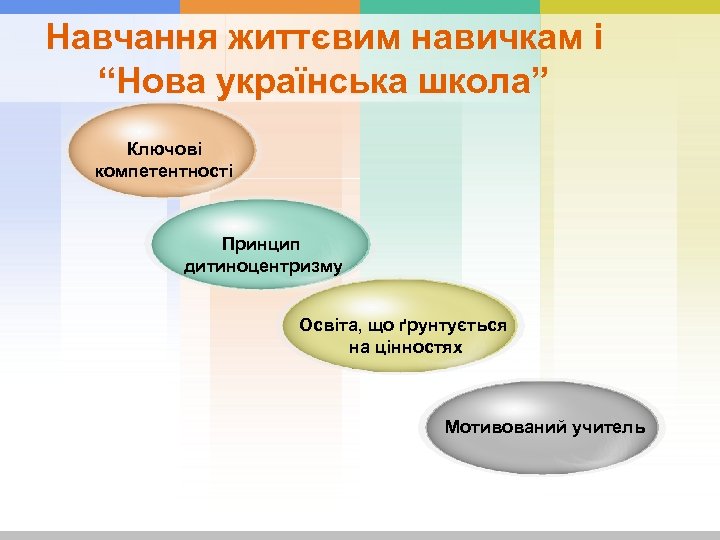 Навчання життєвим навичкам і “Нова українська школа”

Ключові компетентності

Принцип дитиноцентризму

Освіта, що ґрунтується на цінностях

Мотивований учитель